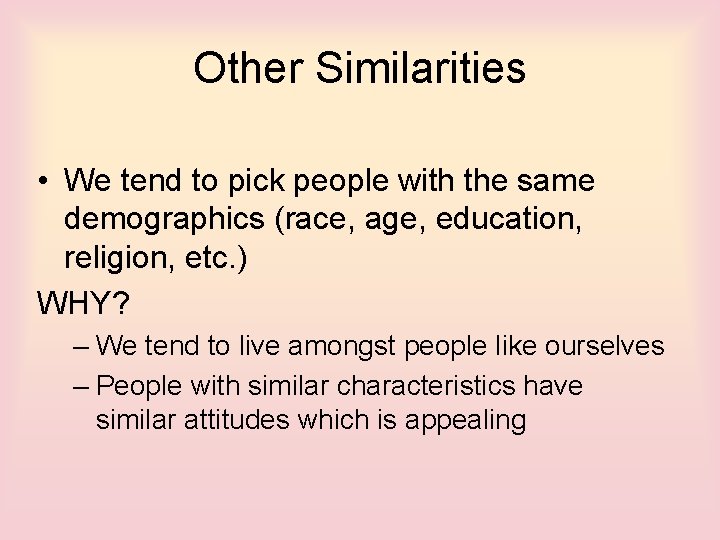 Other Similarities

• We tend to pick people with the same demographics (race, age, education, religion, etc.)

WHY?

– We tend to live amongst people like ourselves

– People with similar characteristics have similar attitudes which is appealing